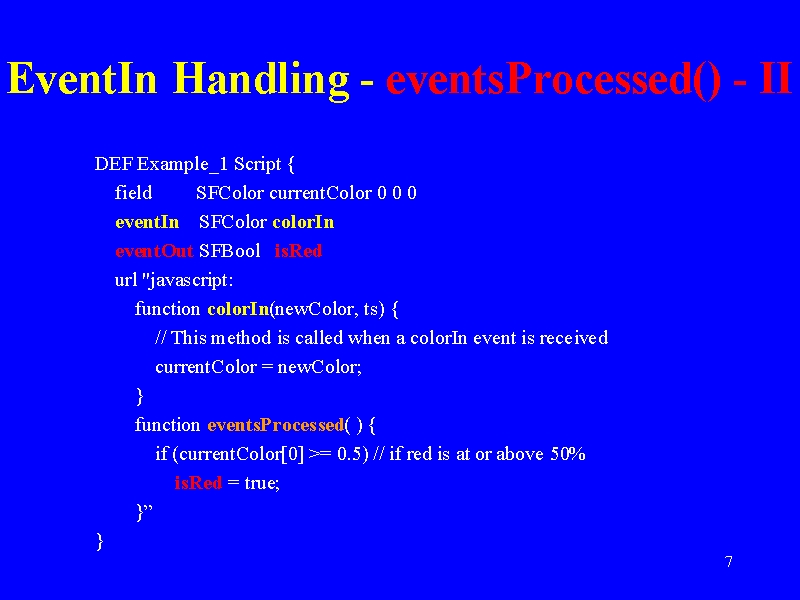 EventIn Handling - eventsProcessed() - II

DEF Example_1 Script {
field SFColor currentColor 0 0 0
eventIn SFColor colorIn
eventOut SFBool isRed
url "javascript:
function colorIn(newColor, ts) {
// This method is called when a colorIn event is received
currentColor = newColor;
}
function eventsProcessed( ) {
if (currentColor[0] >= 0.5) // if red is at or above 50%
isRed = true;
}”
}

7